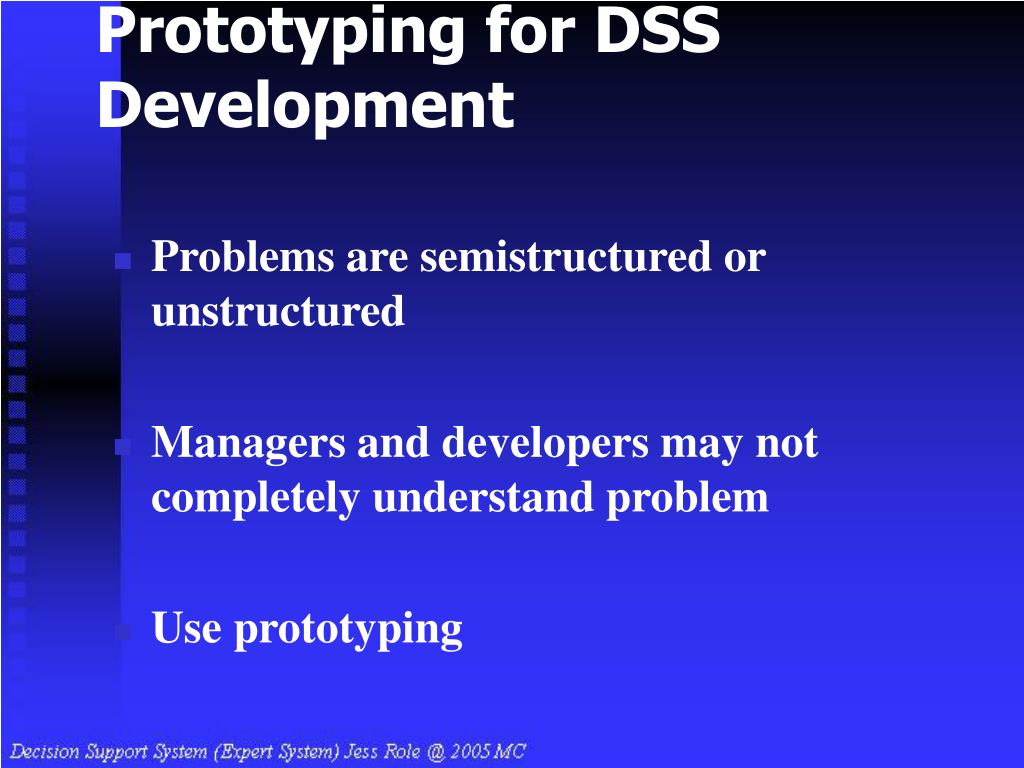 Prototyping for DSS Development

Problems are semistructured or unstructured

Managers and developers may not completely understand problem

Use prototyping

Decision Support System (Expert System) Jess Role @ 2005 MC